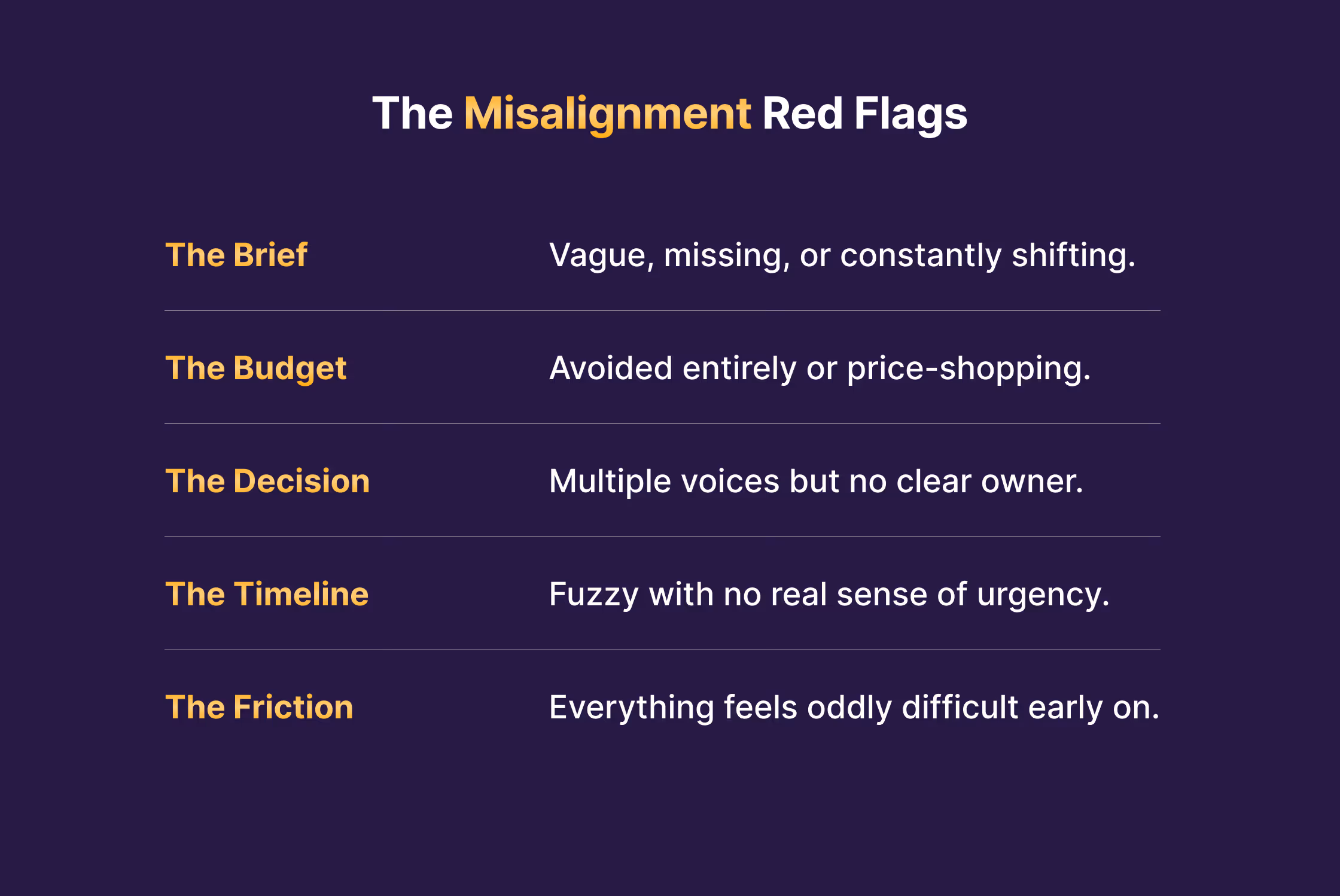 The Misalignment Red Flags

| | |
|---|---|
| The Brief | Vague, missing, or constantly shifting. |
| The Budget | Avoided entirely or price-shopping. |
| The Decision | Multiple voices but no clear owner. |
| The Timeline | Fuzzy with no real sense of urgency. |
| The Friction | Everything feels oddly difficult early on. |